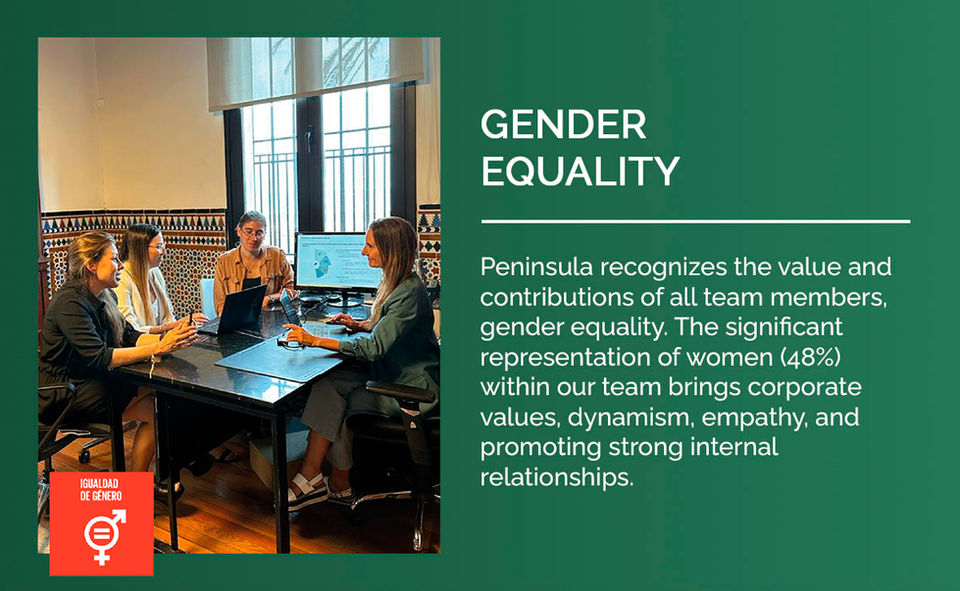 IGUALDAD DE GÉNERO

GENDER EQUALITY

Peninsula recognizes the value and contributions of all team members, gender equality. The significant representation of women (48%) within our team brings corporate values, dynamism, empathy, and promoting strong internal relationships.